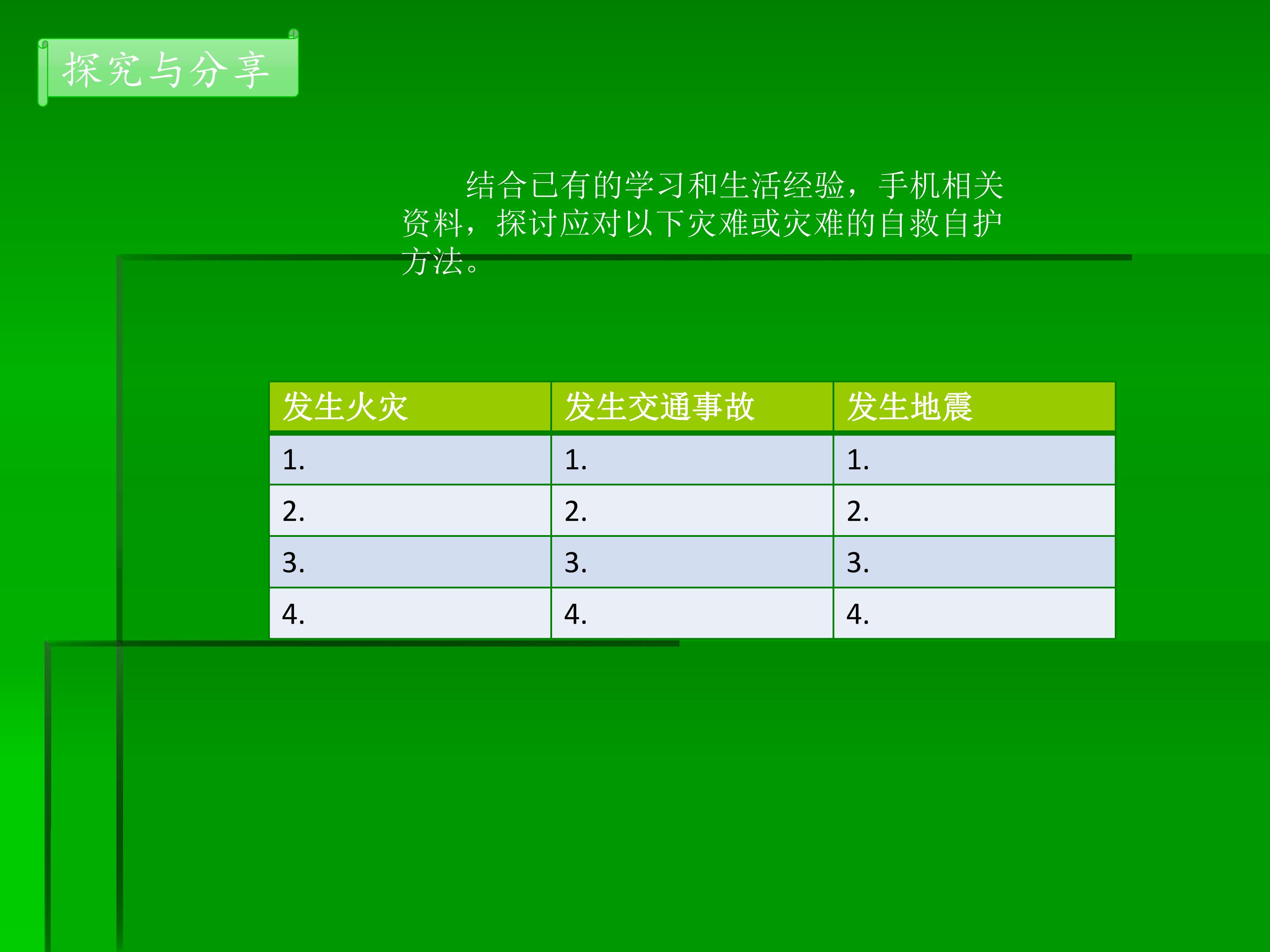 探究与分享

结合已有的学习和生活经验，手机相关资料，探讨应对以下灾难或灾难的自救自护方法。

| 发生火灾 | 发生交通事故 | 发生地震 |
|---|---|---|
| 1. | 1. | 1. |
| 2. | 2. | 2. |
| 3. | 3. | 3. |
| 4. | 4. | 4. |